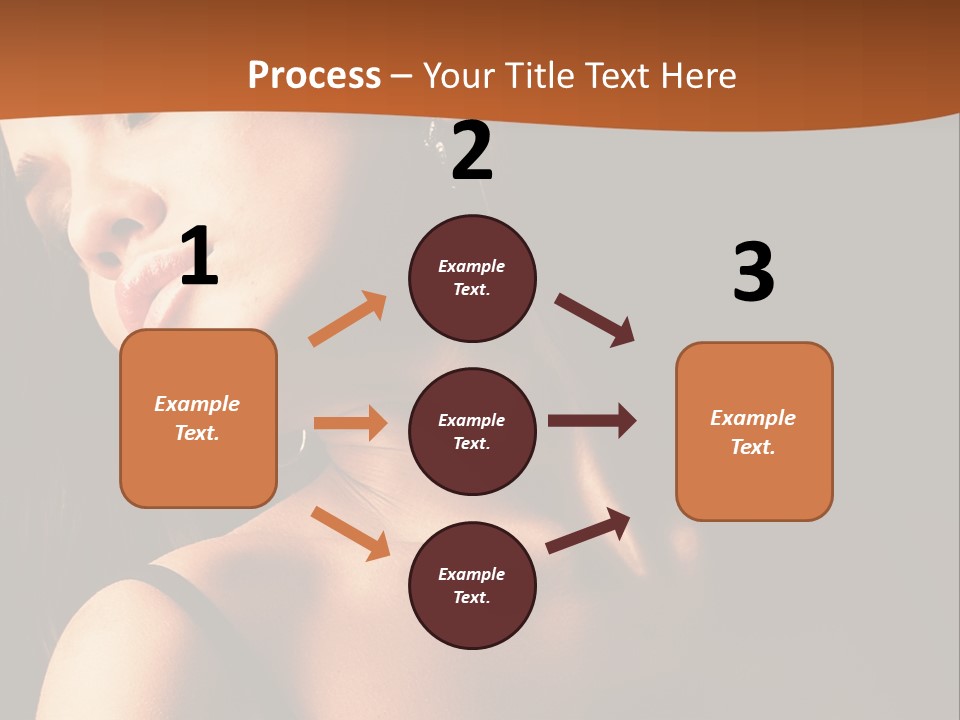 Process – Your Title Text Here

1

Example Text.

2

Example Text.

Example Text.

Example Text.

3

Example Text.